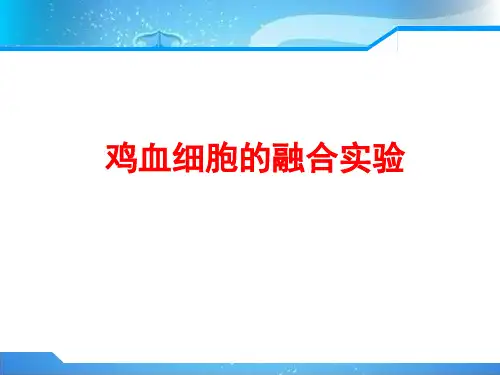 鸡血细胞的融合实验